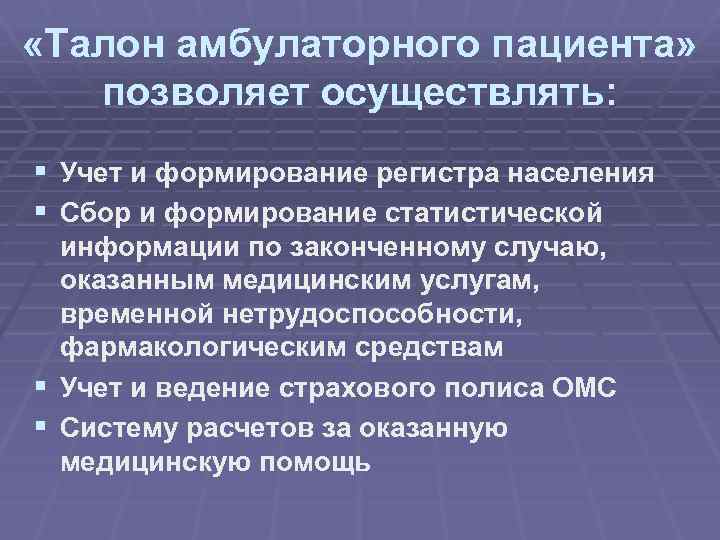 «Талон амбулаторного пациента» позволяет осуществлять:

▪ Учет и формирование регистра населения
▪ Сбор и формирование статистической информации по законченному случаю, оказанным медицинским услугам, временной нетрудоспособности, фармакологическим средствам
▪ Учет и ведение страхового полиса ОМС
▪ Систему расчетов за оказанную медицинскую помощь